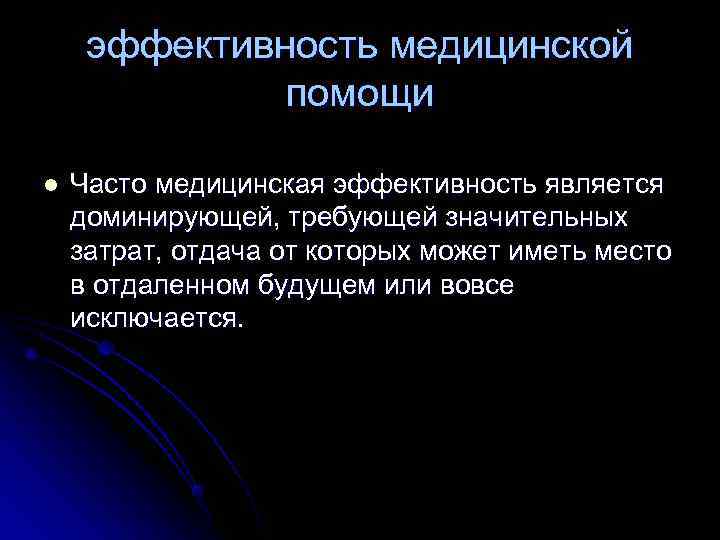 эффективность медицинской помощи

Часто медицинская эффективность является доминирующей, требующей значительных затрат, отдача от которых может иметь место в отдаленном будущем или вовсе исключается.